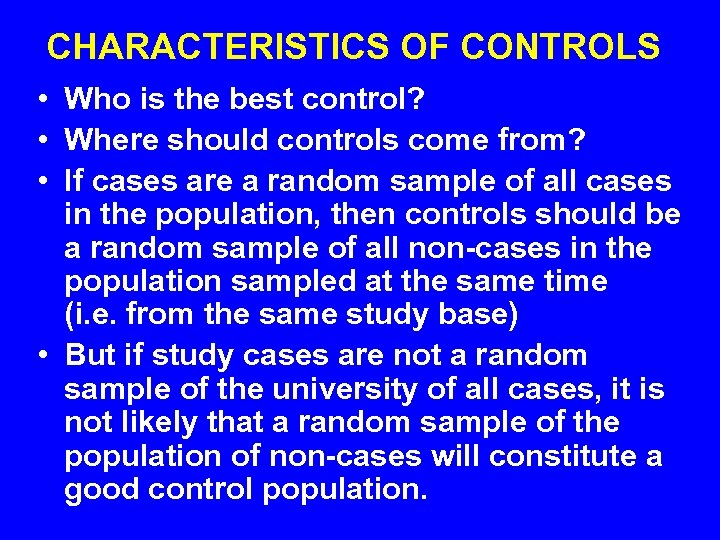 CHARACTERISTICS OF CONTROLS

• Who is the best control?
• Where should controls come from?
• If cases are a random sample of all cases in the population, then controls should be a random sample of all non-cases in the population sampled at the same time (i.e. from the same study base)
• But if study cases are not a random sample of the university of all cases, it is not likely that a random sample of the population of non-cases will constitute a good control population.